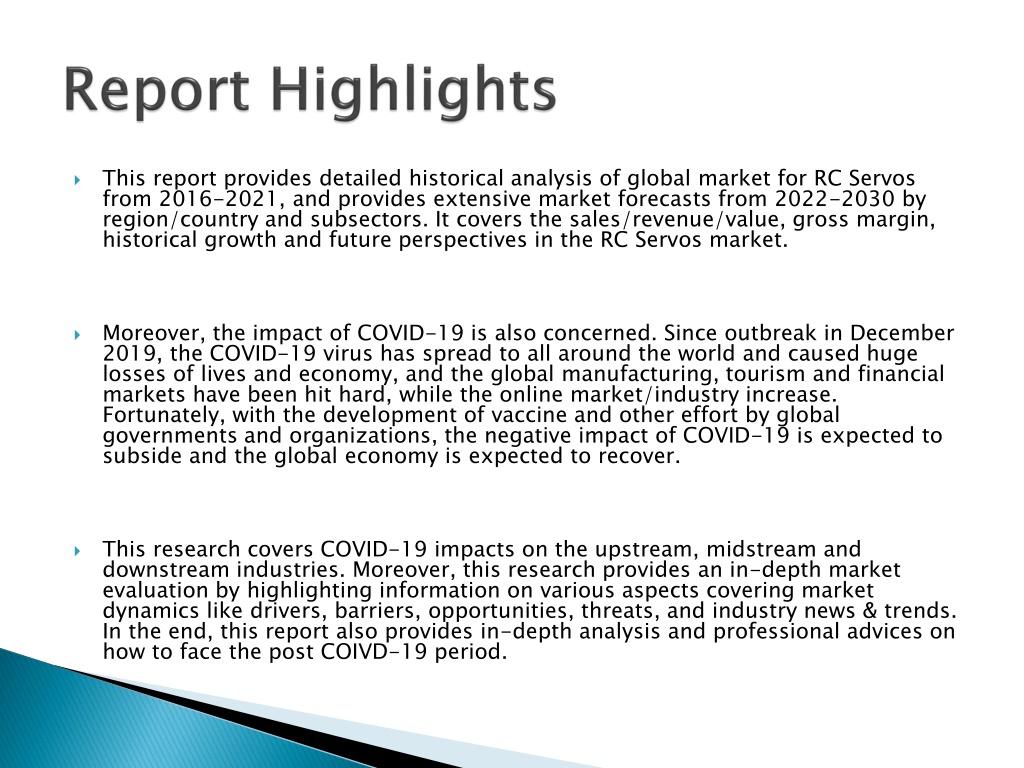 Report Highlights

This report provides detailed historical analysis of global market for RC Servos from 2016-2021, and provides extensive market forecasts from 2022-2030 by region/country and subsectors. It covers the sales/revenue/value, gross margin, historical growth and future perspectives in the RC Servos market.

Moreover, the impact of COVID-19 is also concerned. Since outbreak in December 2019, the COVID-19 virus has spread to all around the world and caused huge losses of lives and economy, and the global manufacturing, tourism and financial markets have been hit hard, while the online market/industry increase. Fortunately, with the development of vaccine and other effort by global governments and organizations, the negative impact of COVID-19 is expected to subside and the global economy is expected to recover.

This research covers COVID-19 impacts on the upstream, midstream and downstream industries. Moreover, this research provides an in-depth market evaluation by highlighting information on various aspects covering market dynamics like drivers, barriers, opportunities, threats, and industry news & trends. In the end, this report also provides in-depth analysis and professional advices on how to face the post COIVD-19 period.